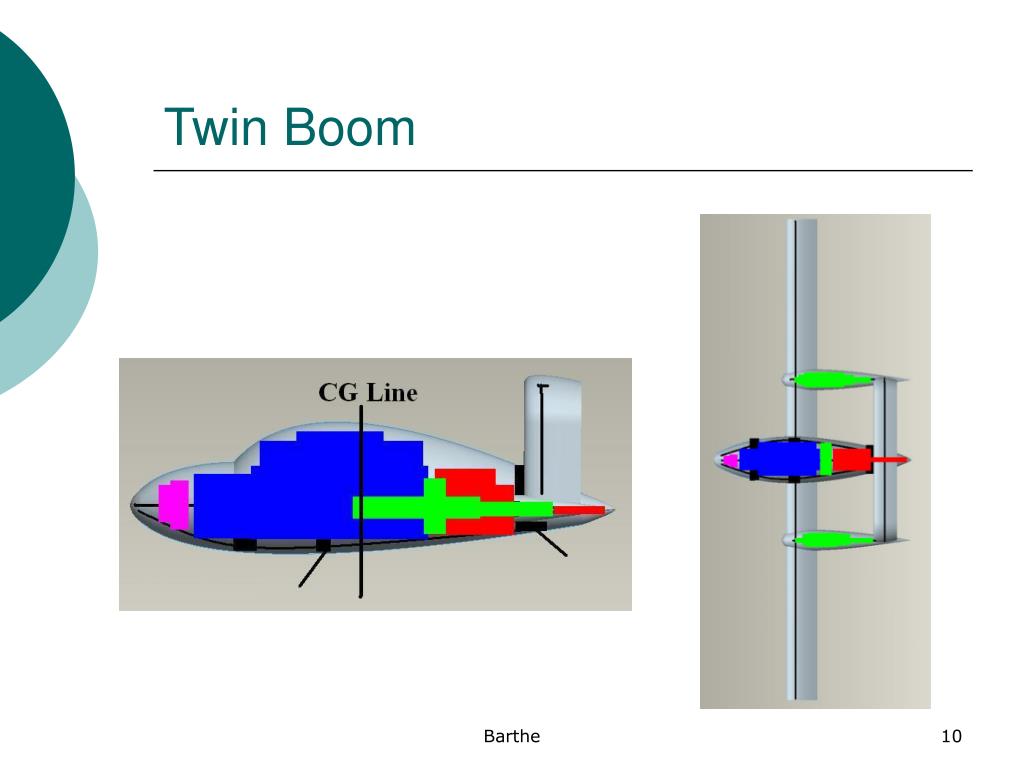 Twin Boom

CG Line

Barthe

10